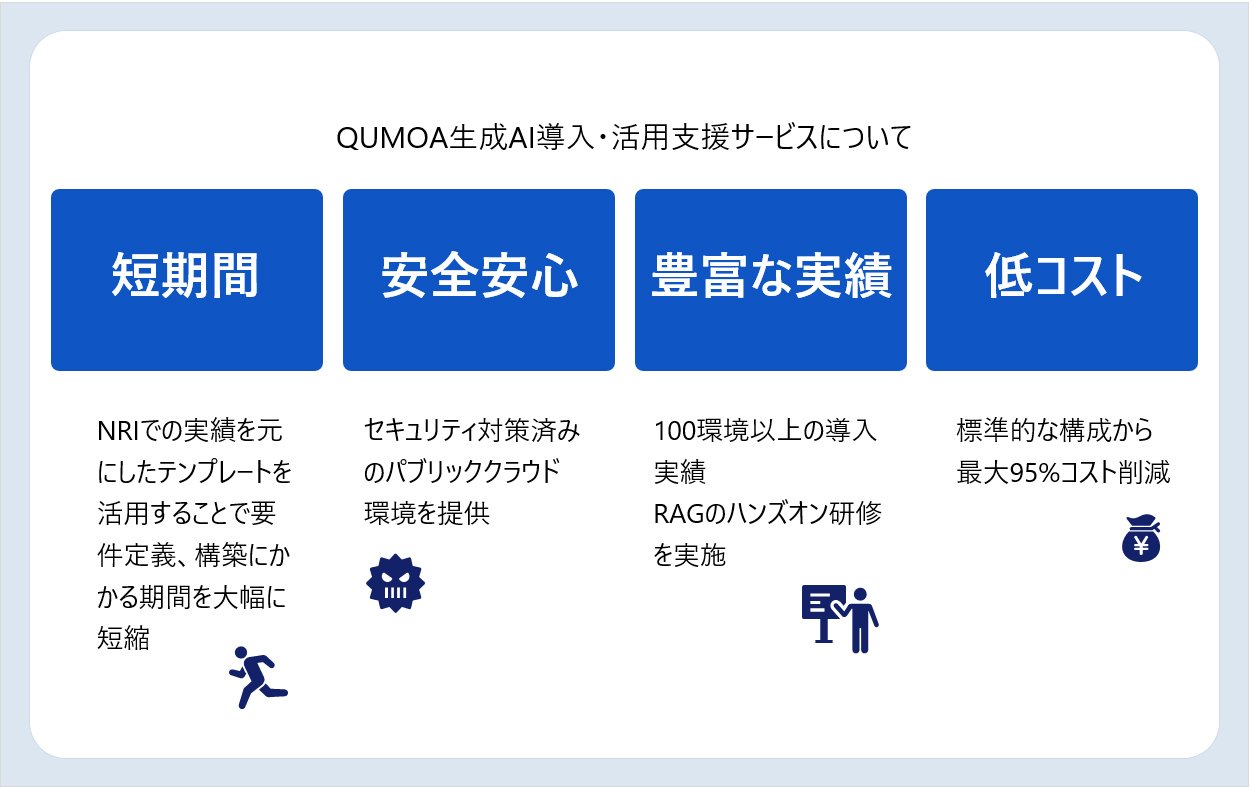 QUMOA生成AI導入・活用支援サービスについて

短期間

NRIでの実績を元にしたテンプレートを活用することで要件定義、構築にかかる期間を大幅に短縮

安全安心

セキュリティ対策済みのパブリッククラウド環境を提供

豊富な実績

100環境以上の導入実績
RAGのハンズオン研修を実施

低コスト

標準的な構成から最大95%コスト削減

¥